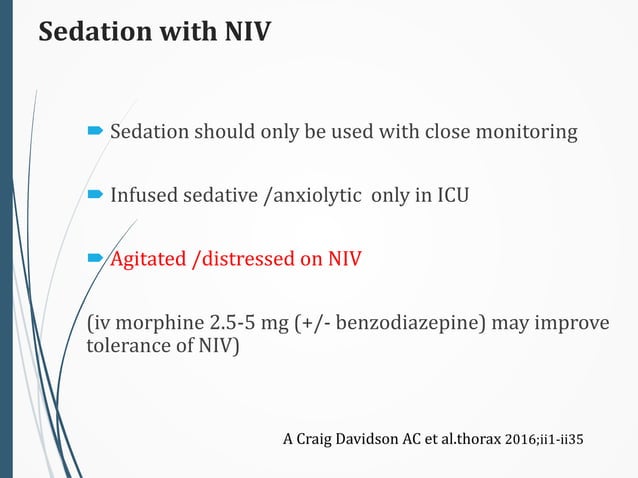 Sedation with NIV

Sedation should only be used with close monitoring

Infused sedative /anxiolytic only in ICU

Agitated /distressed on NIV

(iv morphine 2.5-5 mg (+/- benzodiazepine) may improve tolerance of NIV)

A Craig Davidson AC et al.thorax 2016;ii1-ii35